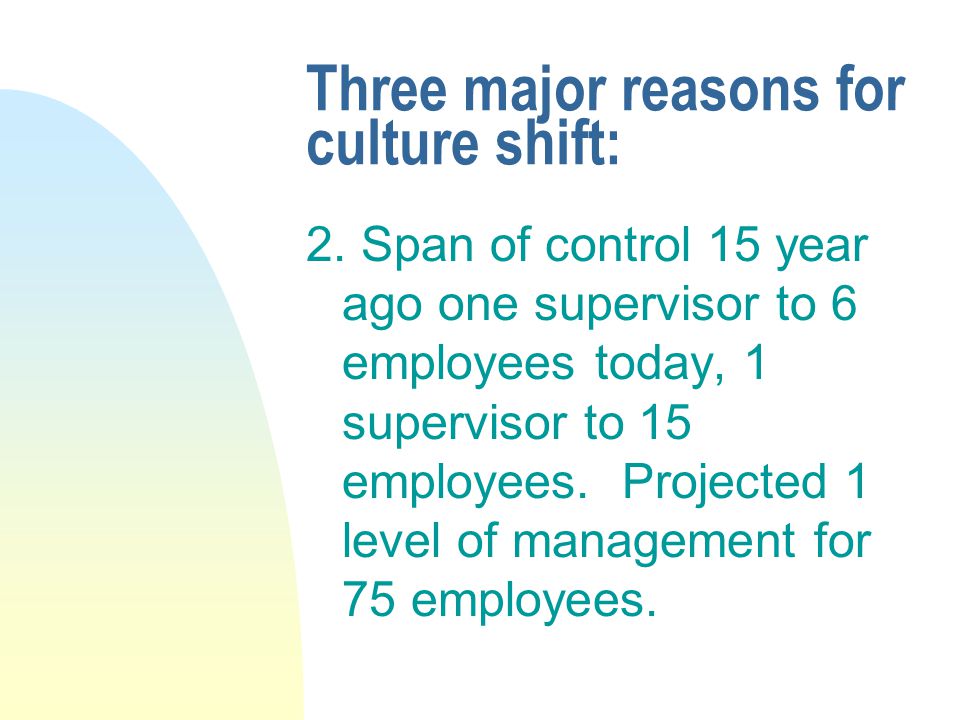 Three major reasons for culture shift:

2. Span of control 15 year ago one supervisor to 6 employees today, 1 supervisor to 15 employees. Projected 1 level of management for 75 employees.